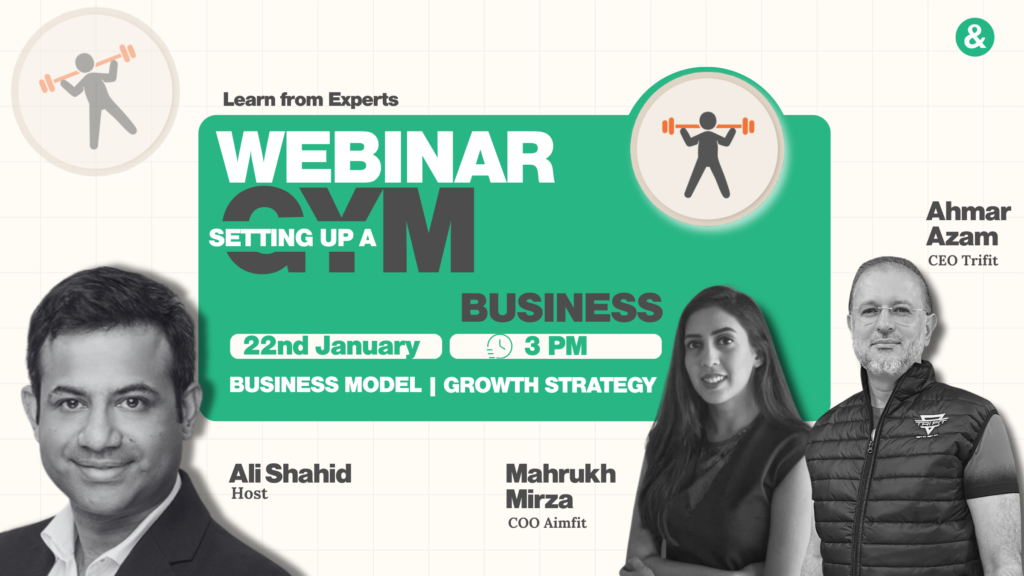 &

Learn from Experts

WEBINAR

SETTING UP A GYM

BUSINESS

22nd January

3 PM

BUSINESS MODEL | GROWTH STRATEGY

Ahmar Azam
CEO Trifit

Ali Shahid
Host

Mahrukh Mirza
COO Aimfit